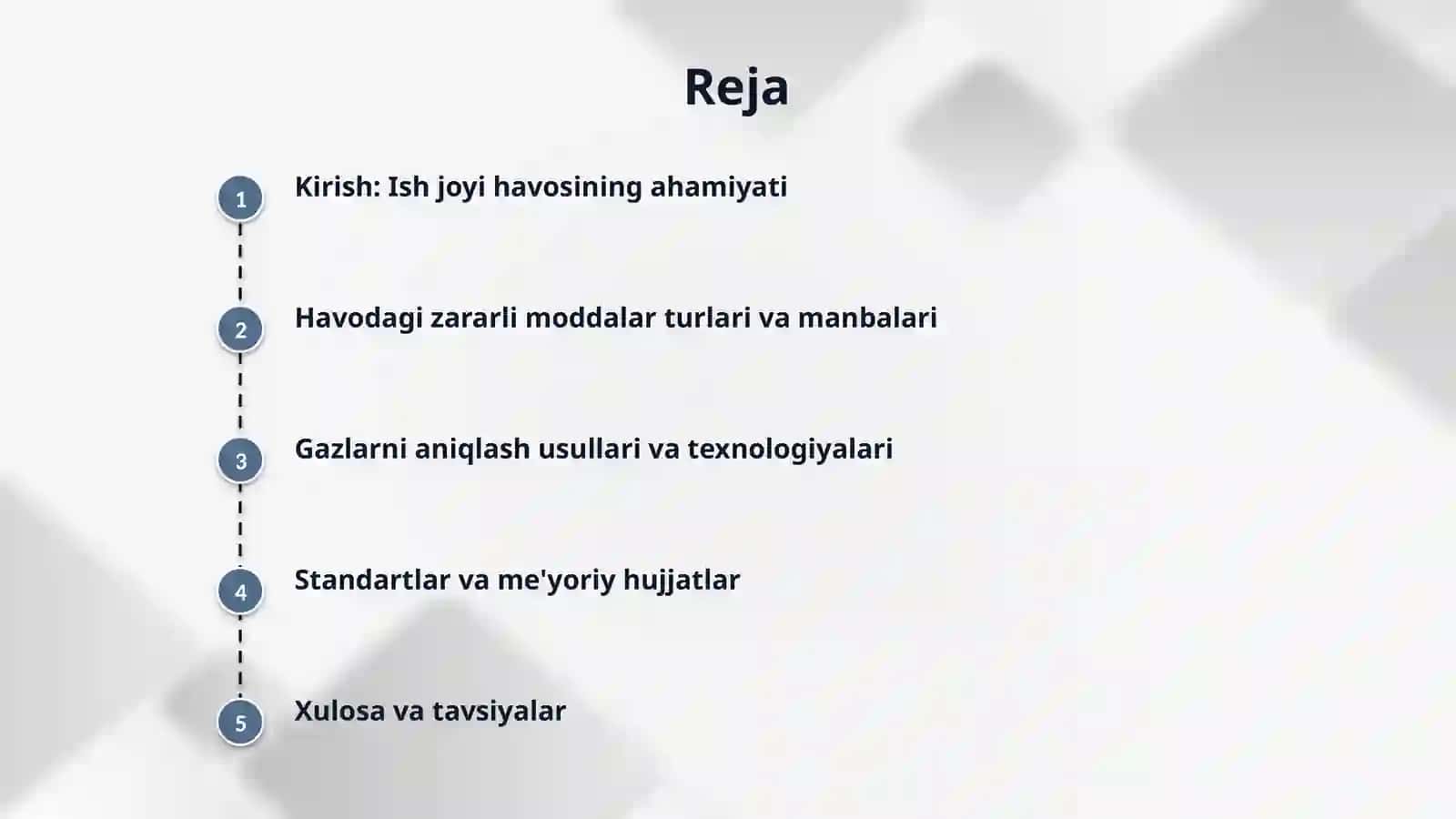 Reja

1 Kirish: Ish joyi havosining ahamiyati

2 Havodagi zararli moddalar turlari va manbalari

3 Gazlarni aniqlash usullari va texnologiyalari

4 Standartlar va me'yoriy hujjatlar

5 Xulosa va tavsiyalar